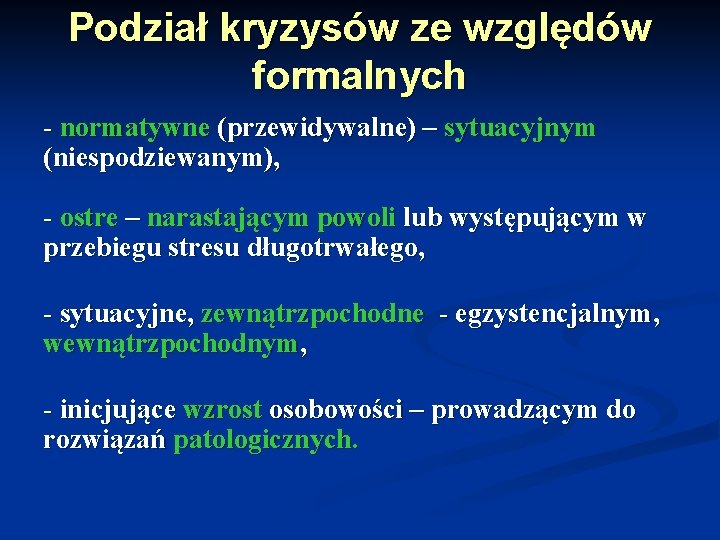 Podział kryzysów ze względów formalnych

- normatywne (przewidywalne) – sytuacyjnym (niespodziewanym),

- ostre – narastającym powoli lub występującym w przebiegu stresu długotrwałego,

- sytuacyjne, zewnątrzpochodne - egzystencjalnym, wewnątrzpochodnym,

- inicjujące wzrost osobowości – prowadzącym do rozwiązań patologicznych.